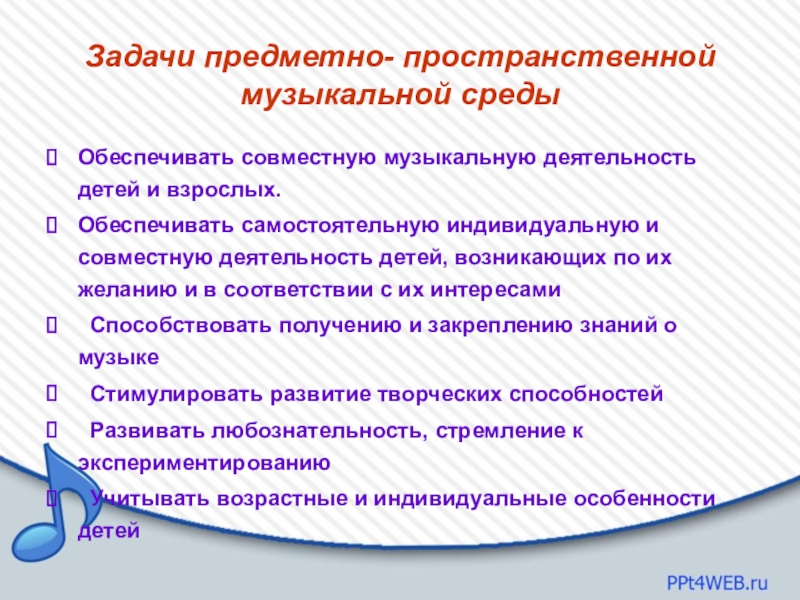 Задачи предметно- пространственной музыкальной среды

 Обеспечивать совместную музыкальную деятельность детей и взрослых.

 Обеспечивать самостоятельную индивидуальную и совместную деятельность детей, возникающих по их желанию и в соответствии с их интересами

 Способствовать получению и закреплению знаний о музыке

 Стимулировать развитие творческих способностей

 Развивать любознательность, стремление к экспериментированию

 Учитывать возрастные и индивидуальные особенности детей

PPt4WEB.ru